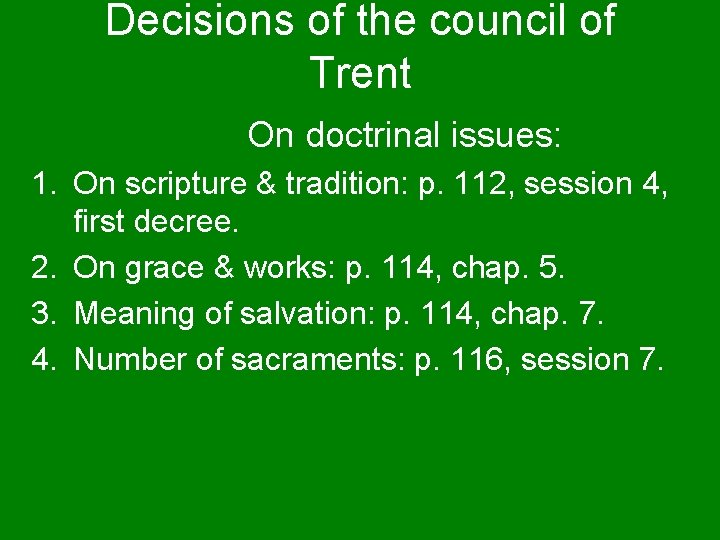 Decisions of the council of Trent

On doctrinal issues:

1. On scripture & tradition: p. 112, session 4, first decree.
2. On grace & works: p. 114, chap. 5.
3. Meaning of salvation: p. 114, chap. 7.
4. Number of sacraments: p. 116, session 7.